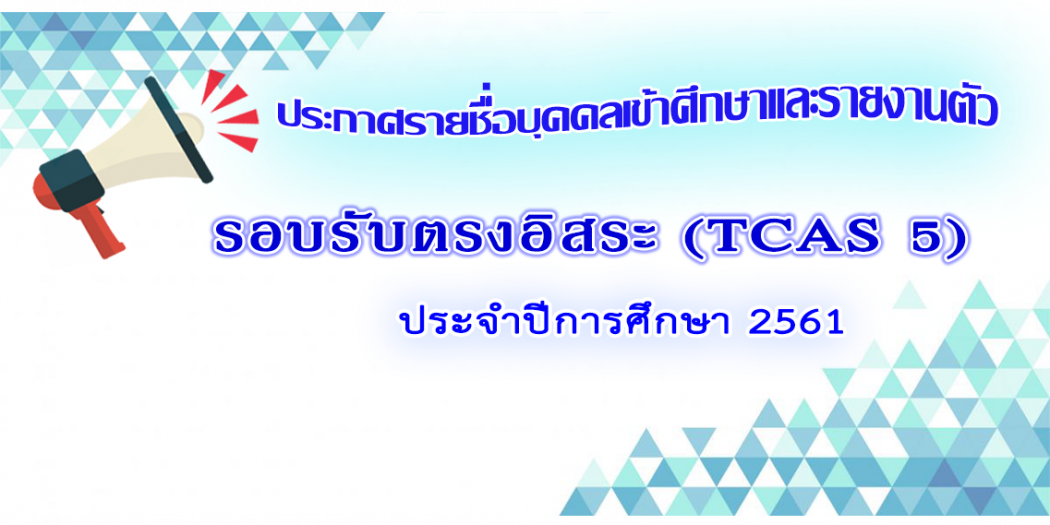 ประกาศรายชื่อบุคคลเข้าศึกษาและรายงานตัว

รอบรับตรงอิสระ (TCAS 5)

ประจำปีการศึกษา 2561